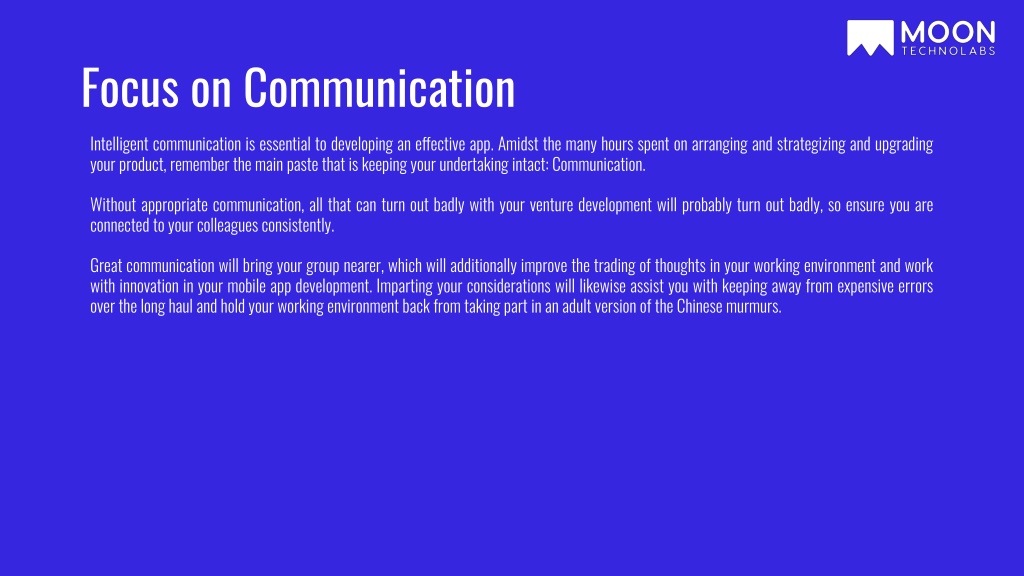 MOON
TECHNOLABS

Focus on Communication

Intelligent communication is essential to developing an effective app. Amidst the many hours spent on arranging and strategizing and upgrading your product, remember the main paste that is keeping your undertaking intact: Communication.

Without appropriate communication, all that can turn out badly with your venture development will probably turn out badly, so ensure you are connected to your colleagues consistently.

Great communication will bring your group nearer, which will additionally improve the trading of thoughts in your working environment and work with innovation in your mobile app development. Imparting your considerations will likewise assist you with keeping away from expensive errors over the long haul and hold your working environment back from taking part in an adult version of the Chinese murmurs.